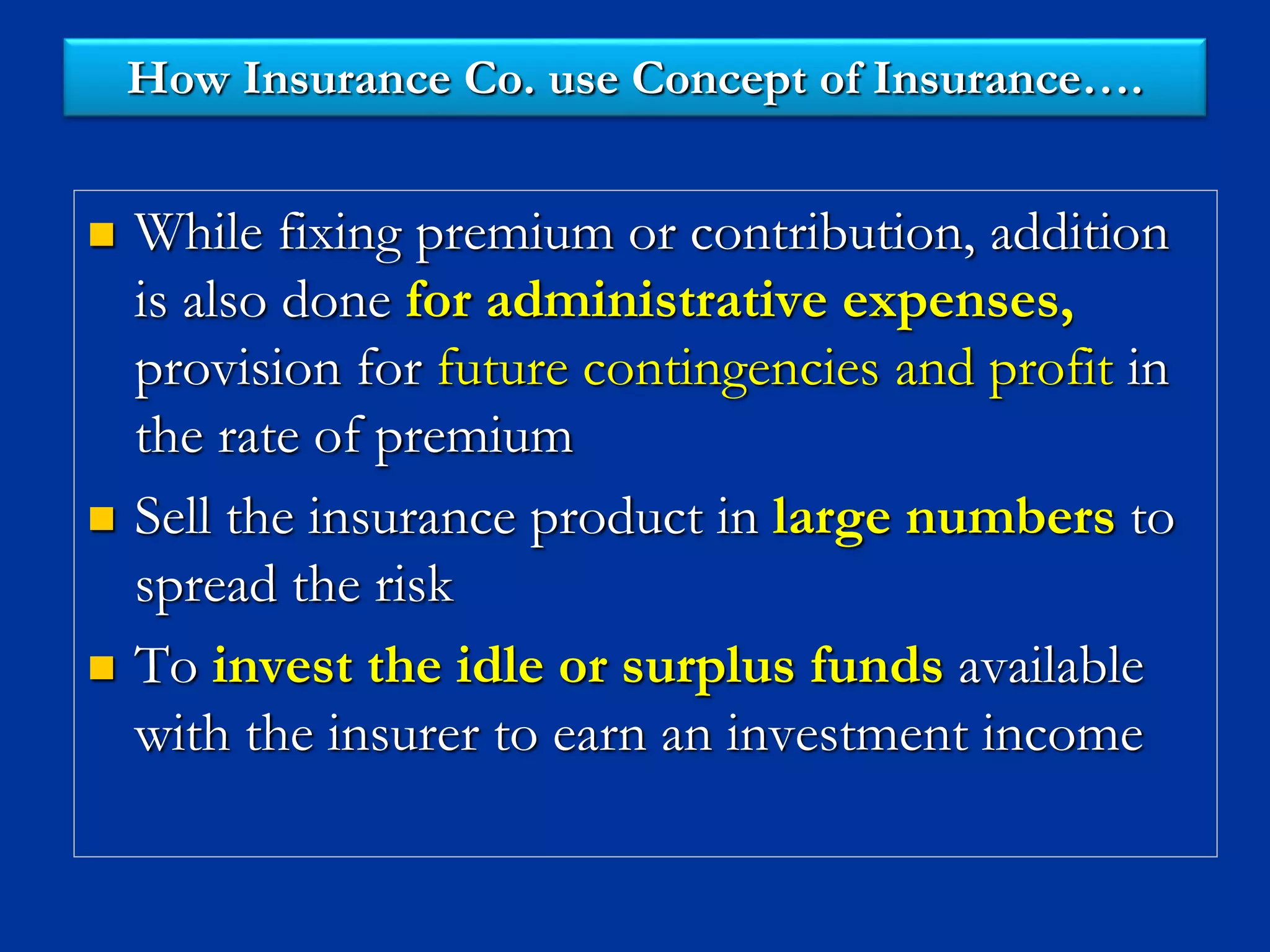 How Insurance Co. use Concept of Insurance….

- While fixing premium or contribution, addition is also done for administrative expenses, provision for future contingencies and profit in the rate of premium
- Sell the insurance product in large numbers to spread the risk
- To invest the idle or surplus funds available with the insurer to earn an investment income